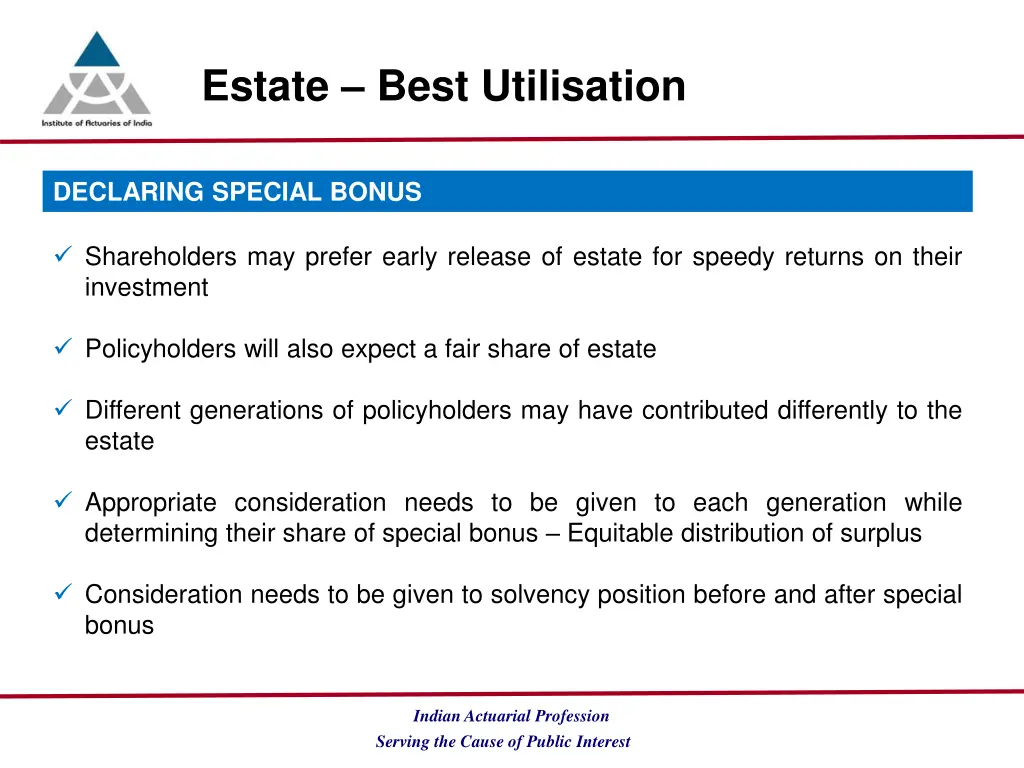 Institute of Actuaries of India

Estate – Best Utilisation

DECLARING SPECIAL BONUS

✓ Shareholders may prefer early release of estate for speedy returns on their investment

✓ Policyholders will also expect a fair share of estate

✓ Different generations of policyholders may have contributed differently to the estate

✓ Appropriate consideration needs to be given to each generation while determining their share of special bonus – Equitable distribution of surplus

✓ Consideration needs to be given to solvency position before and after special bonus

Indian Actuarial Profession
Serving the Cause of Public Interest